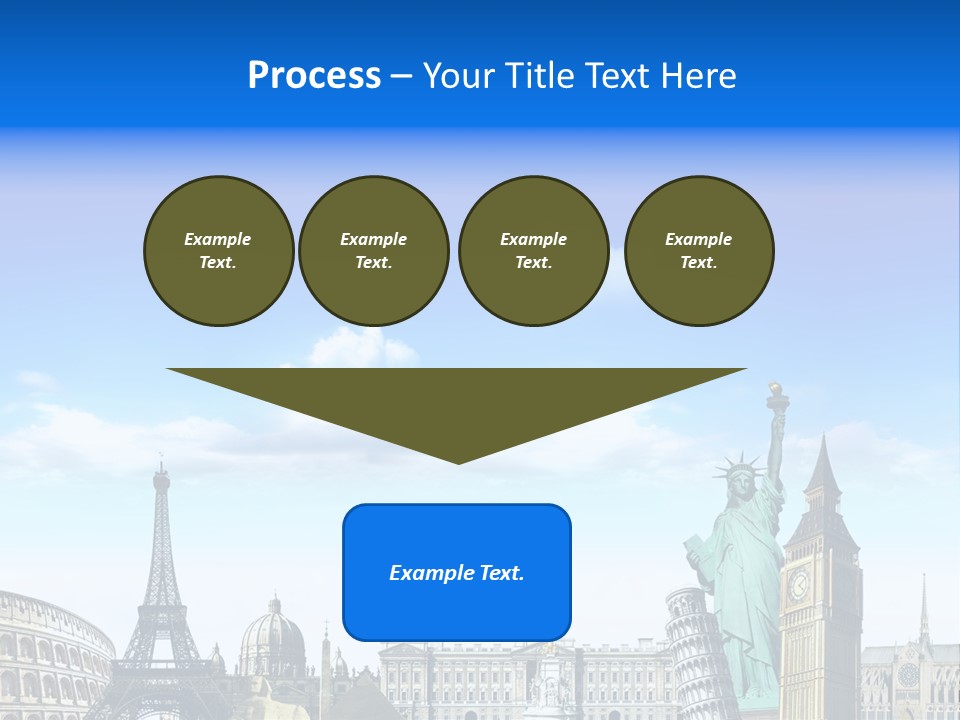 Process – Your Title Text Here

Example Text.

Example Text.

Example Text.

Example Text.

Example Text.